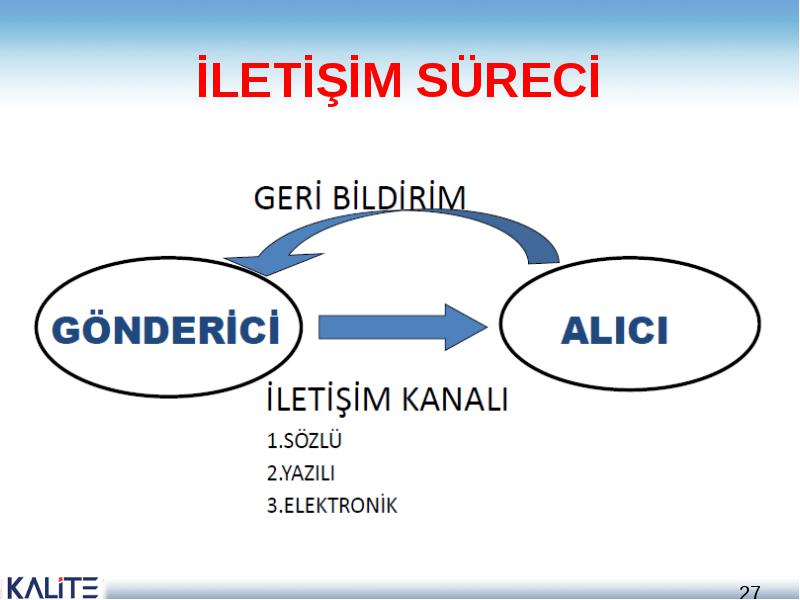 İLETİŞİM SÜRECİ

GERİ BİLDİRİM

GÖNDERİCİ

ALICI

İLETİŞİM KANALI

1.SÖZLÜ

2.YAZILI

3.ELEKTRONİK

KALİTE

27